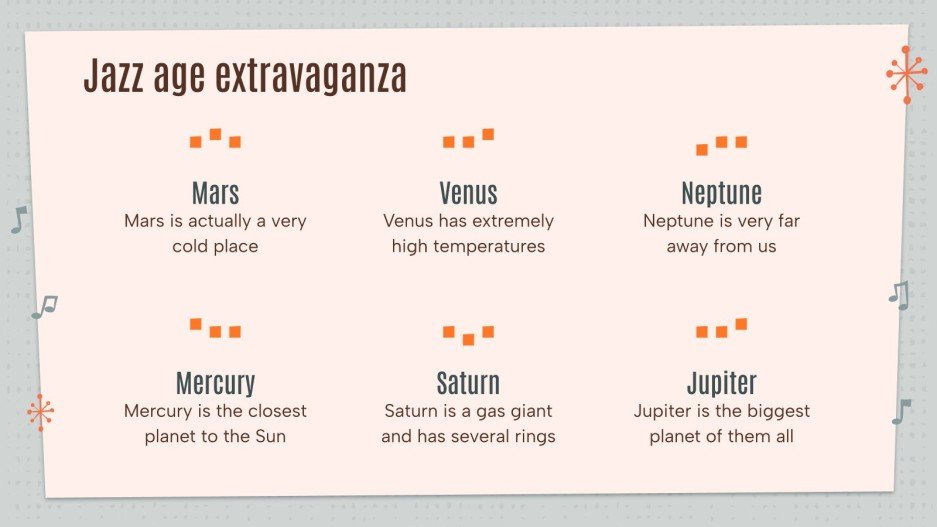 Jazz age extravaganza

Mars
Mars is actually a very cold place

Venus
Venus has extremely high temperatures

Neptune
Neptune is very far away from us

Mercury
Mercury is the closest planet to the Sun

Saturn
Saturn is a gas giant and has several rings

Jupiter
Jupiter is the biggest planet of them all